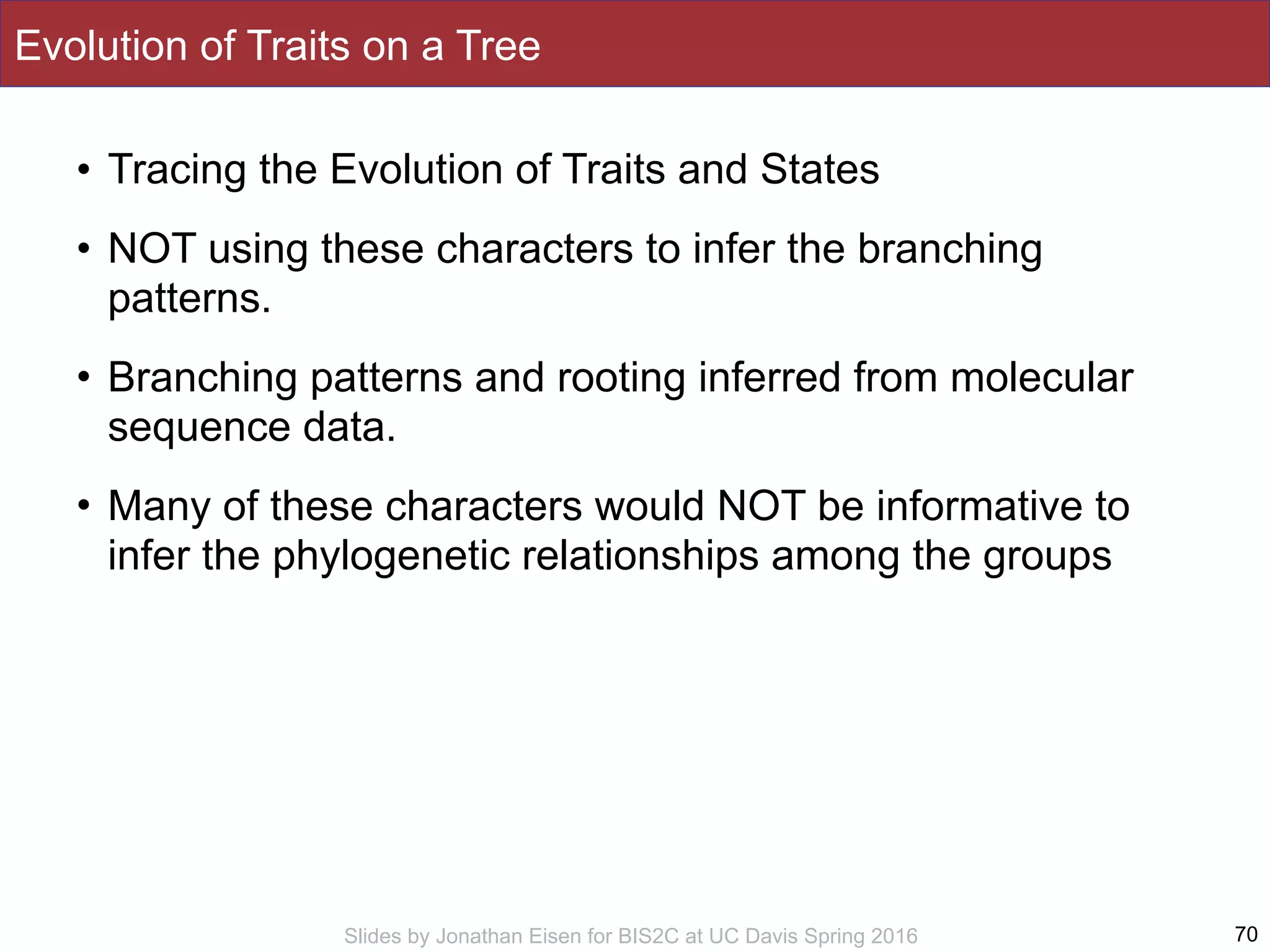 Evolution of Traits on a Tree

• Tracing the Evolution of Traits and States

• NOT using these characters to infer the branching patterns.

• Branching patterns and rooting inferred from molecular sequence data.

• Many of these characters would NOT be informative to infer the phylogenetic relationships among the groups

Slides by Jonathan Eisen for BIS2C at UC Davis Spring 2016

70